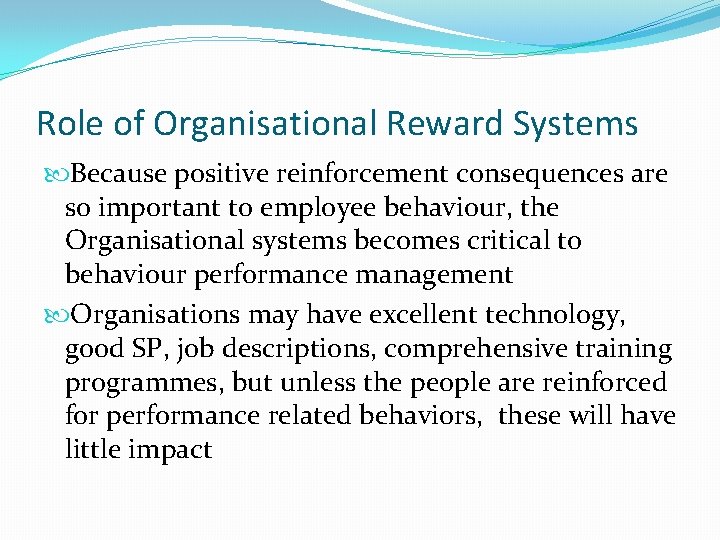 Role of Organisational Reward Systems

Because positive reinforcement consequences are so important to employee behaviour, the Organisational systems becomes critical to behaviour performance management

Organisations may have excellent technology, good SP, job descriptions, comprehensive training programmes, but unless the people are reinforced for performance related behaviors, these will have little impact